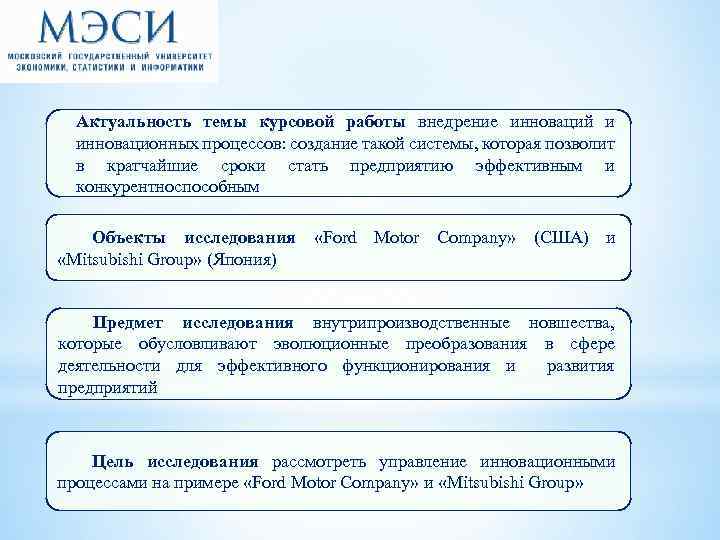 МЭСИ
МОСКОВСКИЙ ГОСУДАРСТВЕННЫЙ УНИВЕРСИТЕТ ЭКОНОМИКИ, СТАТИСТИКИ И ИНФОРМАТИКИ

Актуальность темы курсовой работы внедрение инноваций и инновационных процессов: создание такой системы, которая позволит в кратчайшие сроки стать предприятию эффективным и конкурентноспособным

Объекты исследования «Ford Motor Company» (США) и «Mitsubishi Group» (Япония)

Предмет исследования внутрипроизводственные новшества, которые обусловливают эволюционные преобразования в сфере деятельности для эффективного функционирования и развития предприятий

Цель исследования рассмотреть управление инновационными процессами на примере «Ford Motor Company» и «Mitsubishi Group»